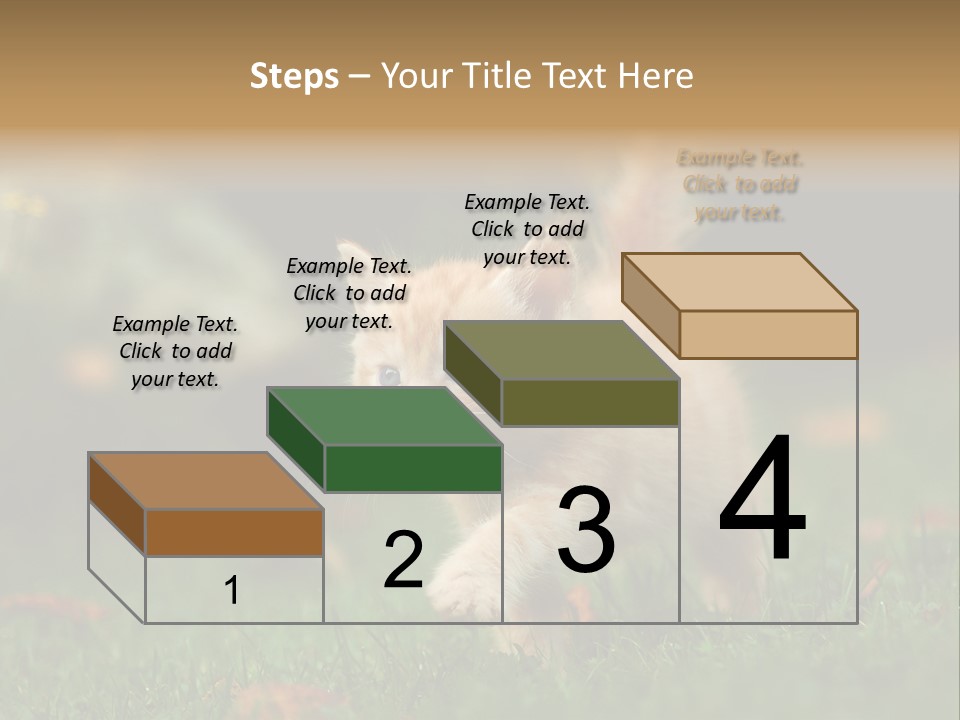 Steps – Your Title Text Here

Example Text. Click to add your text.

Example Text. Click to add your text.

Example Text. Click to add your text.

Example Text. Click to add your text.

1

2

3

4